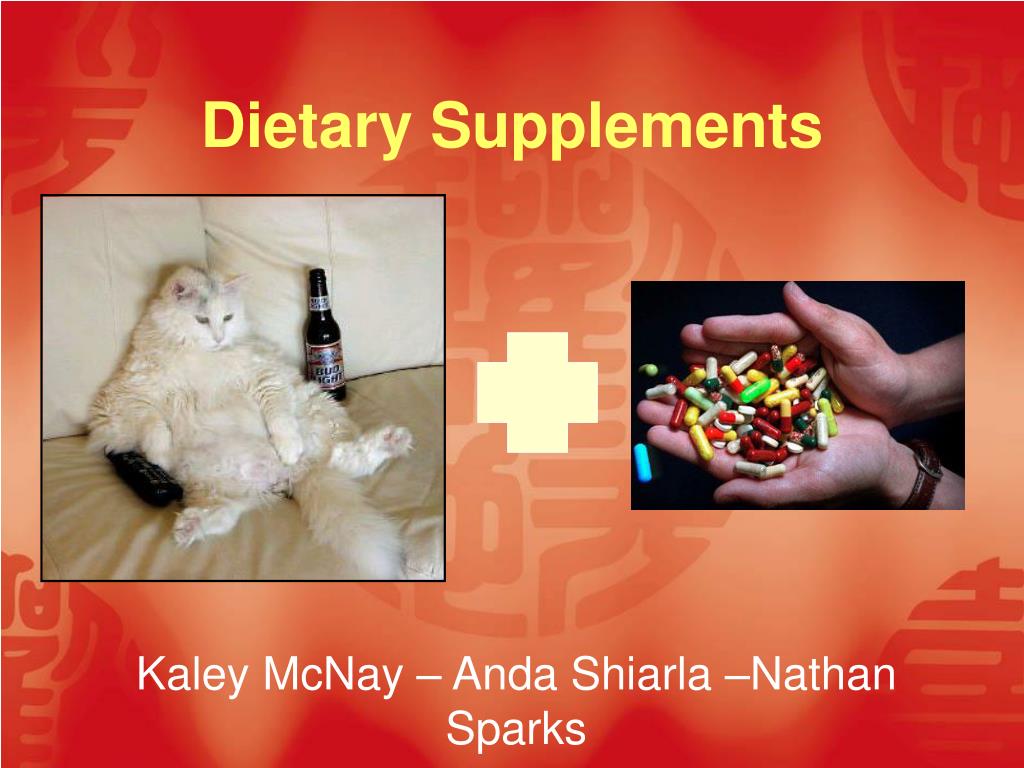 Dietary Supplements

BUD LIGHT

Kaley McNay – Anda Shiarla –Nathan Sparks